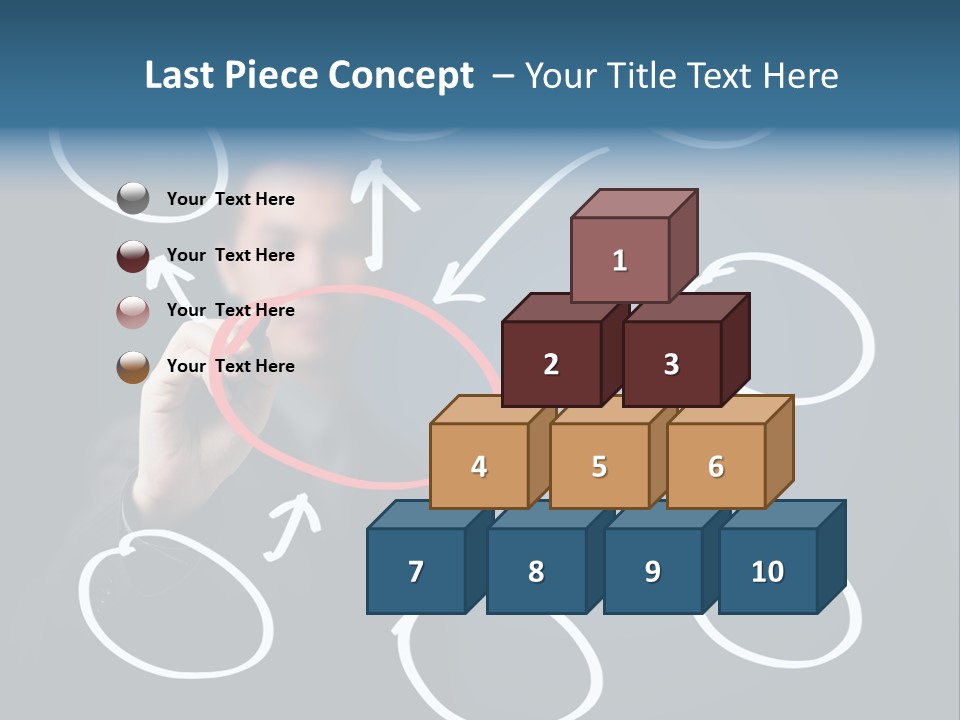 Last Piece Concept – Your Title Text Here

Your Text Here

Your Text Here

Your Text Here

Your Text Here

1

2

3

4

5

6

7

8

9

10